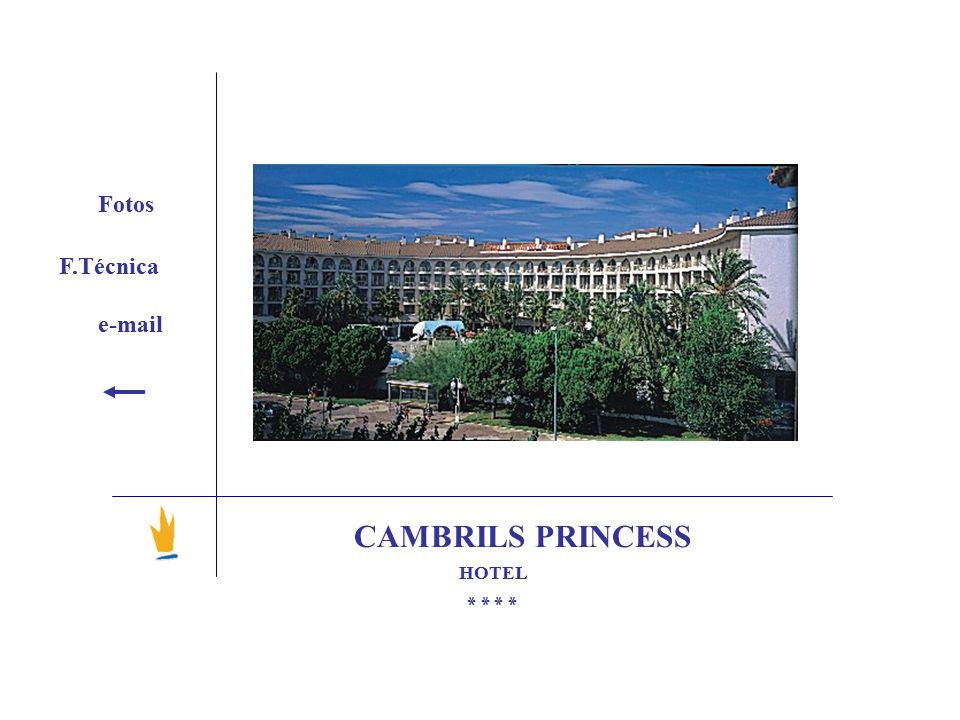 Fotos

F.Técnica

e-mail

CAMBRILS PRINCESS

HOTEL

* * * *